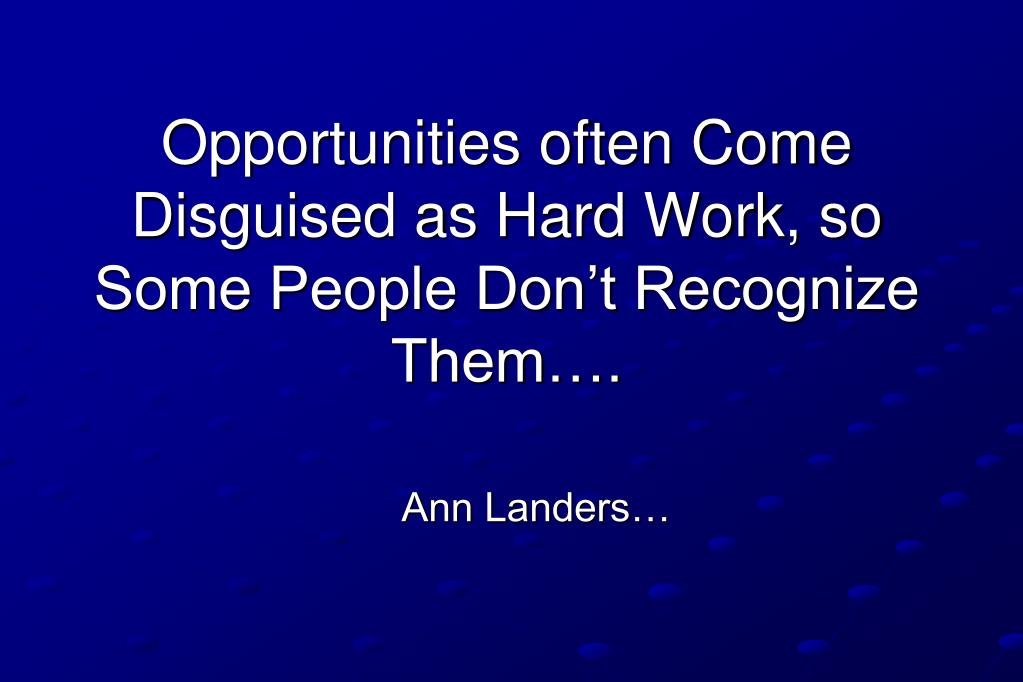 Opportunities often Come Disguised as Hard Work, so Some People Don’t Recognize Them….

Ann Landers…